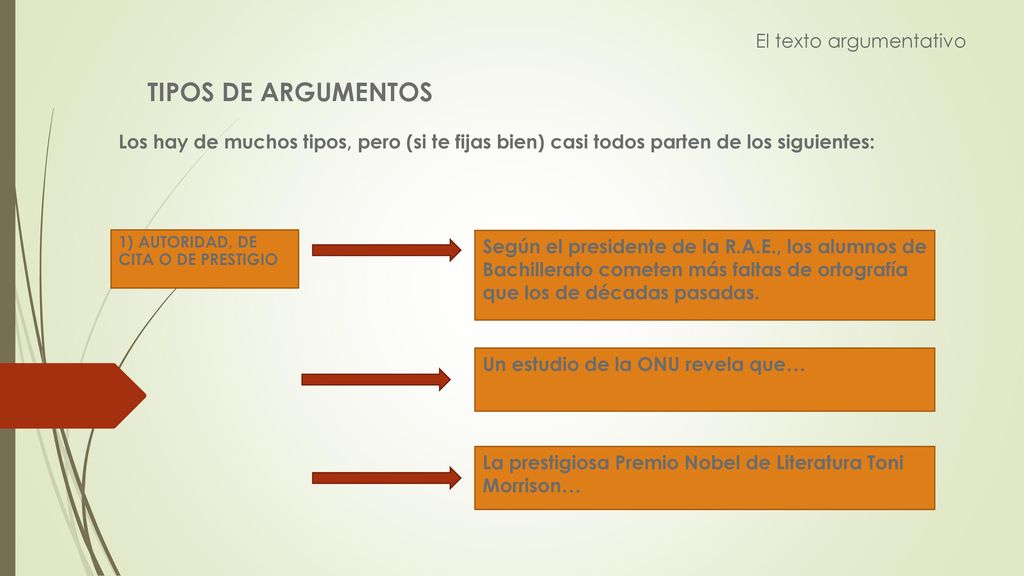 El texto argumentativo

TIPOS DE ARGUMENTOS

Los hay de muchos tipos, pero (si te fijas bien) casi todos parten de los siguientes:

1) AUTORIDAD, DE CITA O DE PRESTIGIO

Según el presidente de la R.A.E., los alumnos de Bachillerato cometen más faltas de ortografía que los de décadas pasadas.

Un estudio de la ONU revela que…

La prestigiosa Premio Nobel de Literatura Toni Morrison…